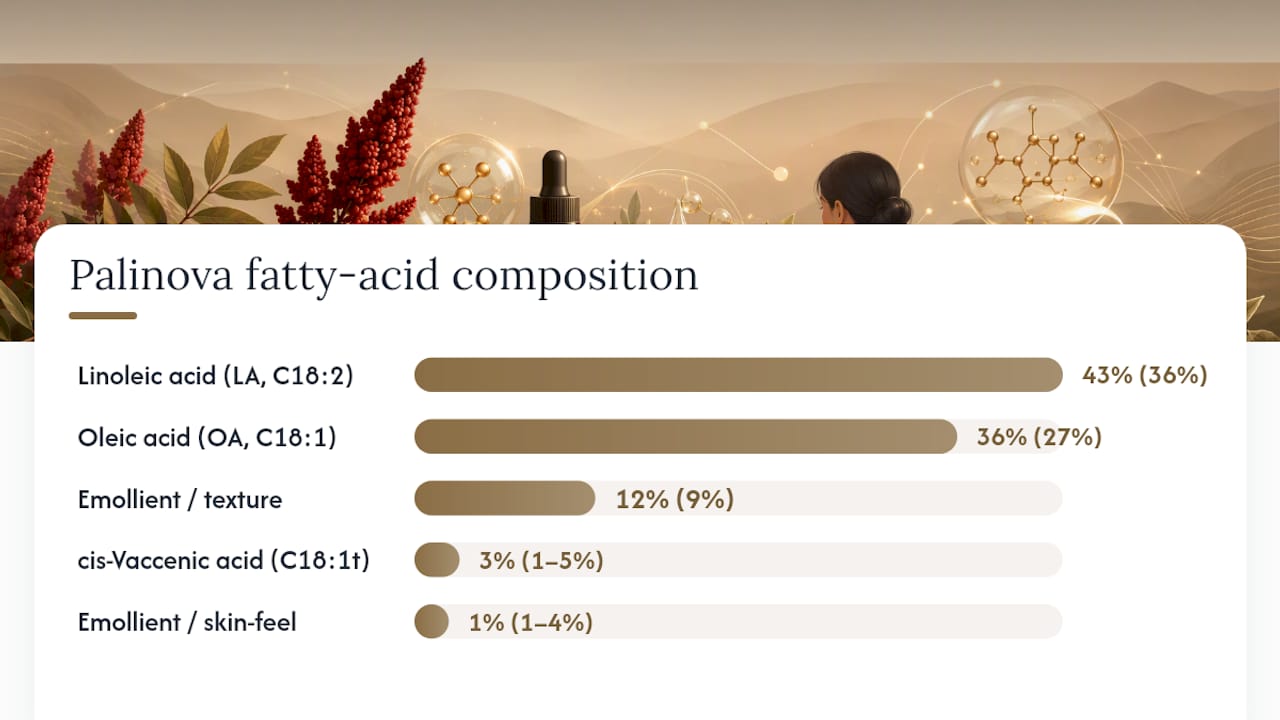 Palinova fatty-acid composition

Linoleic acid (LA, C18:2) 43% (36%)

Oleic acid (OA, C18:1) 36% (27%)

Emollient / texture 12% (9%)

cis-Vaccenic acid (C18:1t) 3% (1–5%)

Emollient / skin-feel 1% (1–4%)